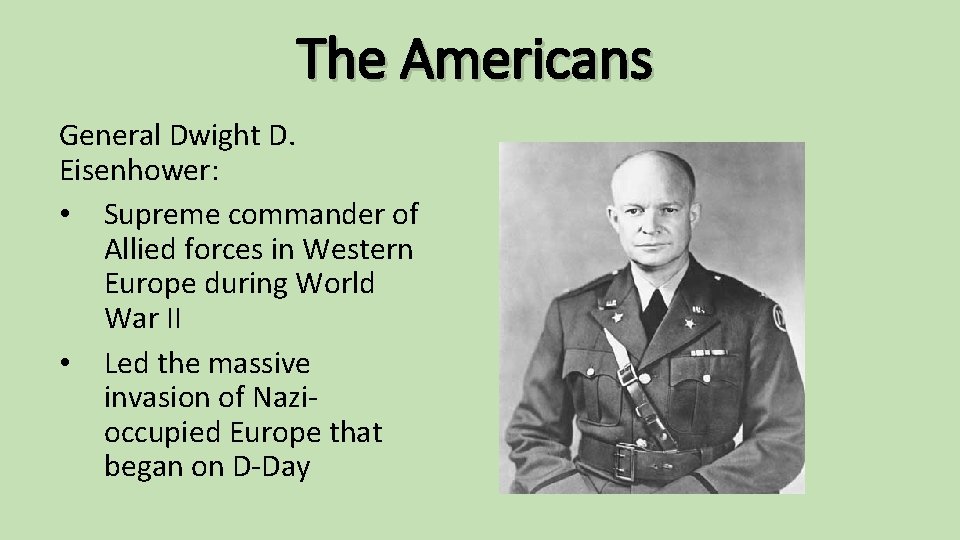 The Americans

General Dwight D. Eisenhower:

• Supreme commander of Allied forces in Western Europe during World War II

• Led the massive invasion of Nazi-occupied Europe that began on D-Day